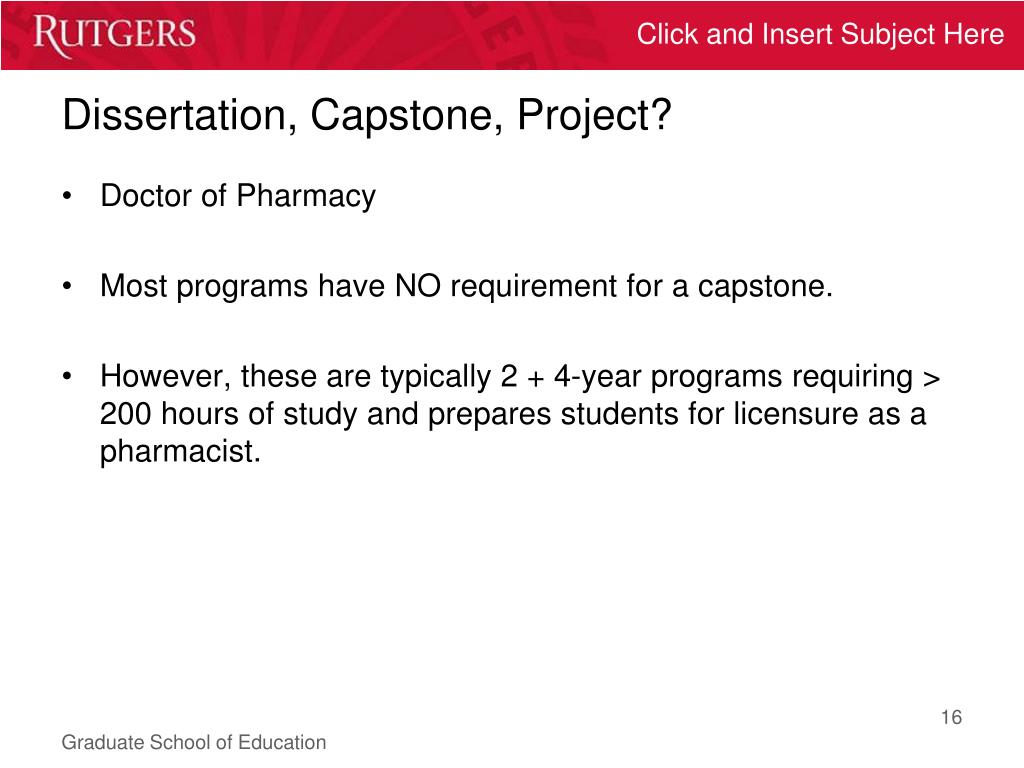 RUTGERS

Click and Insert Subject Here

Dissertation, Capstone, Project?

• Doctor of Pharmacy

• Most programs have NO requirement for a capstone.

• However, these are typically 2 + 4-year programs requiring > 200 hours of study and prepares students for licensure as a pharmacist.

16

Graduate School of Education